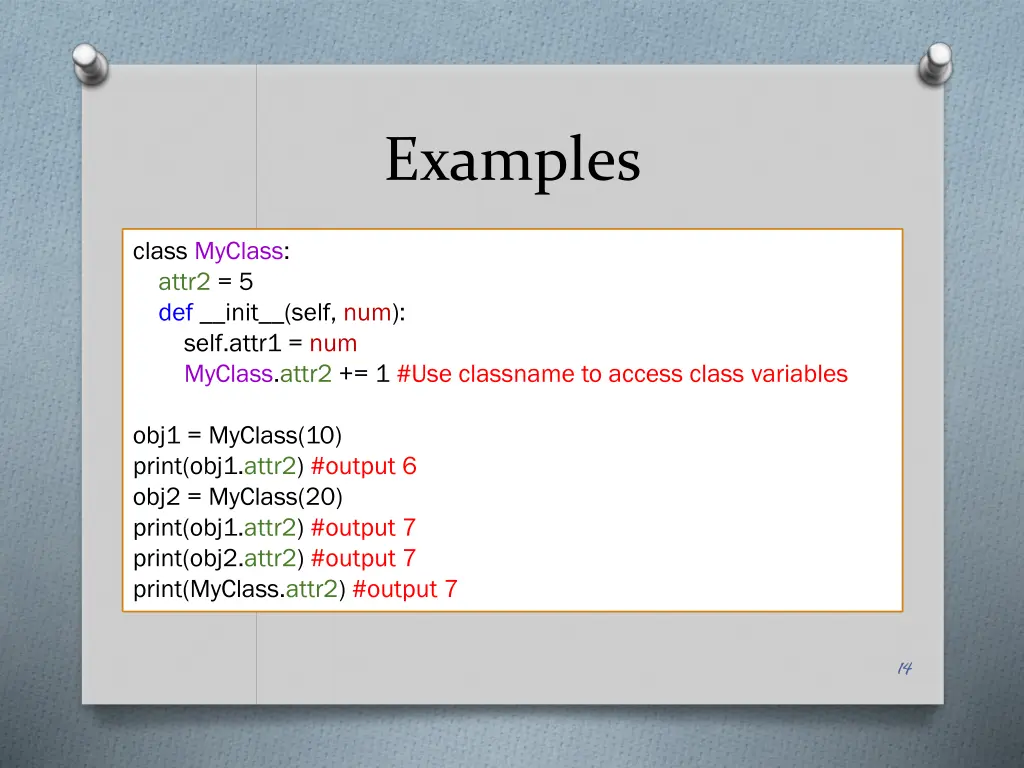 Examples

class MyClass:
    attr2 = 5
    def __init__(self, num):
        self.attr1 = num
        MyClass.attr2 += 1 #Use classname to access class variables

obj1 = MyClass(10)
print(obj1.attr2) #output 6
obj2 = MyClass(20)
print(obj1.attr2) #output 7
print(obj2.attr2) #output 7
print(MyClass.attr2) #output 7

14